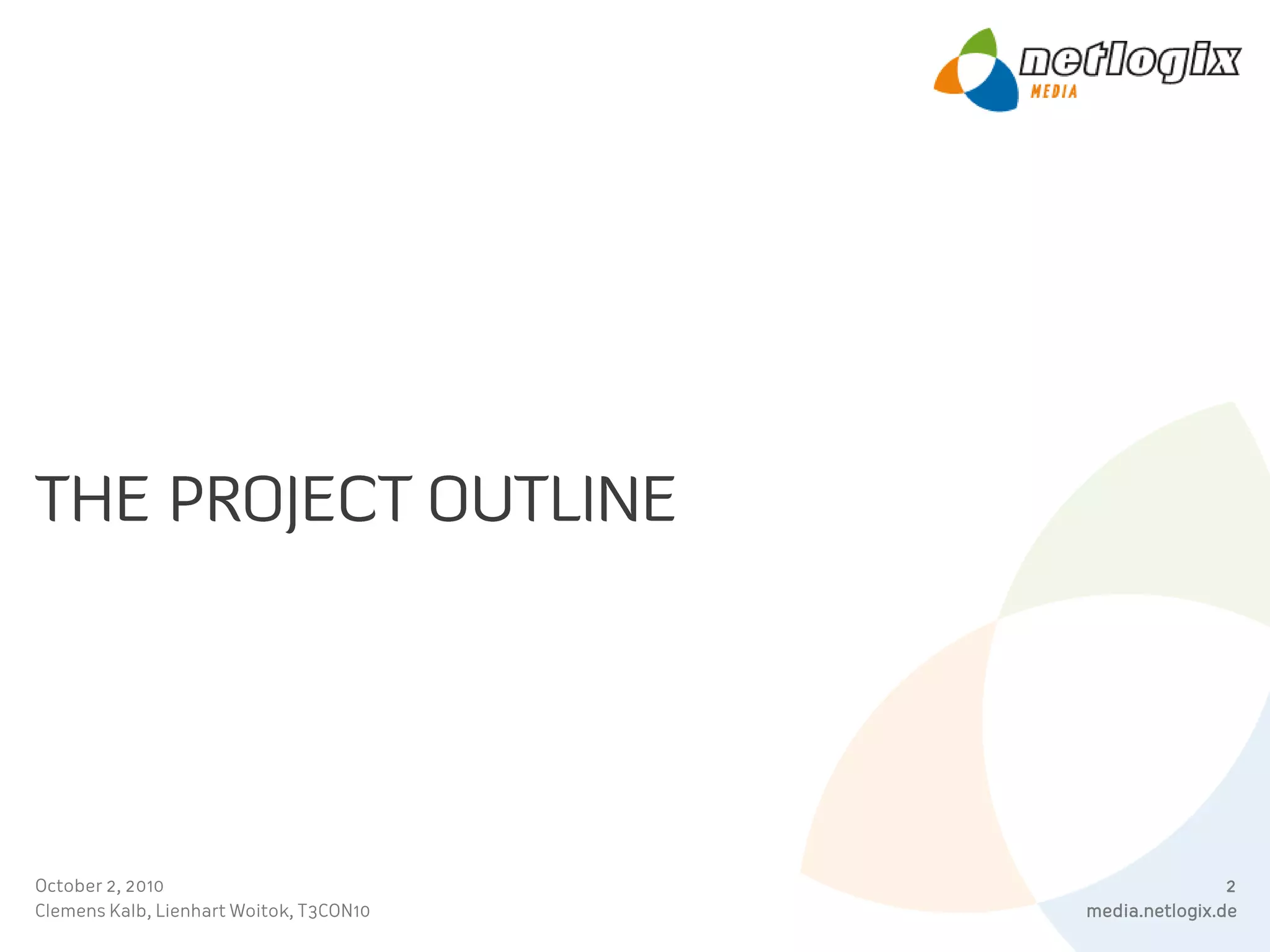 netlogix
MEDIA

THE PROJECT OUTLINE

October 2, 2010
Clemens Kalb, Lienhart Woitok, T3CON10

2
media.netlogix.de